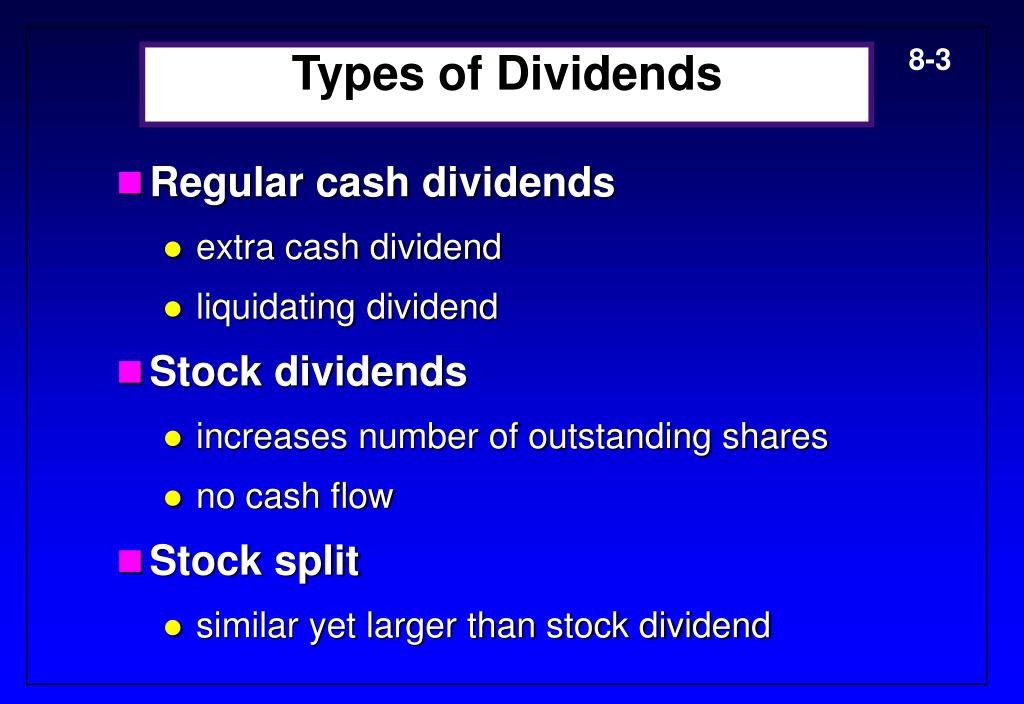 Types of Dividends

8-3

Regular cash dividends

extra cash dividend

liquidating dividend

Stock dividends

increases number of outstanding shares

no cash flow

Stock split

similar yet larger than stock dividend